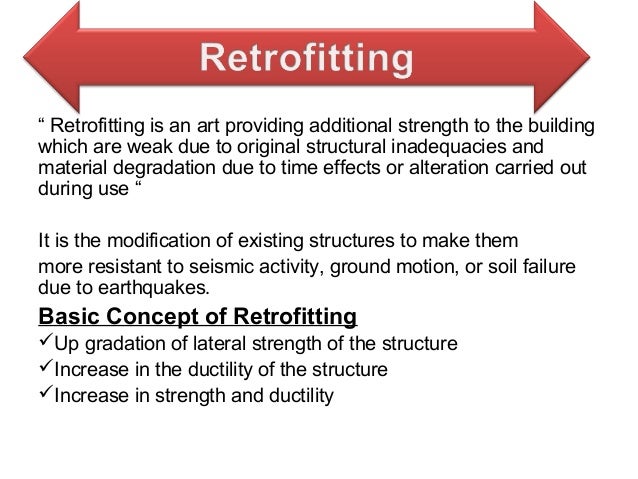 Retrofitting

“ Retrofitting is an art providing additional strength to the building which are weak due to original structural inadequacies and material degradation due to time effects or alteration carried out during use “

It is the modification of existing structures to make them more resistant to seismic activity, ground motion, or soil failure due to earthquakes.

Basic Concept of Retrofitting

✓Up gradation of lateral strength of the structure
✓Increase in the ductility of the structure
✓Increase in strength and ductility